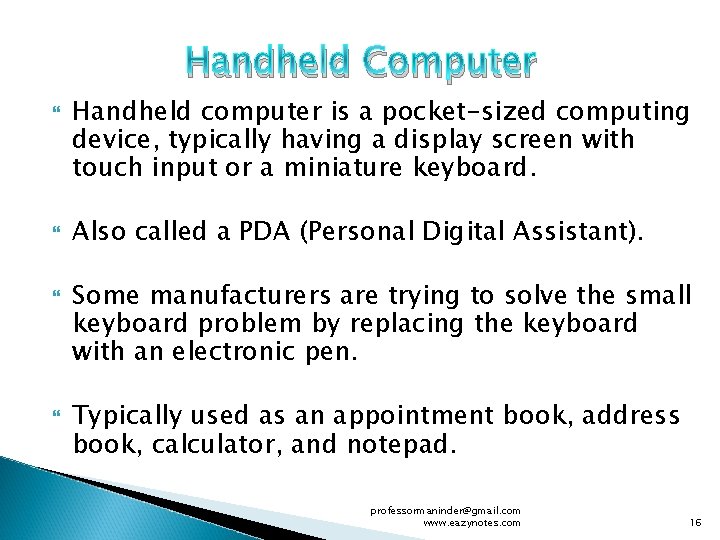 Handheld Computer

Handheld computer is a pocket-sized computing device, typically having a display screen with touch input or a miniature keyboard.

Also called a PDA (Personal Digital Assistant).

Some manufacturers are trying to solve the small keyboard problem by replacing the keyboard with an electronic pen.

Typically used as an appointment book, address book, calculator, and notepad.

professormaninder@gmail.com
www.eazynotes.com

16